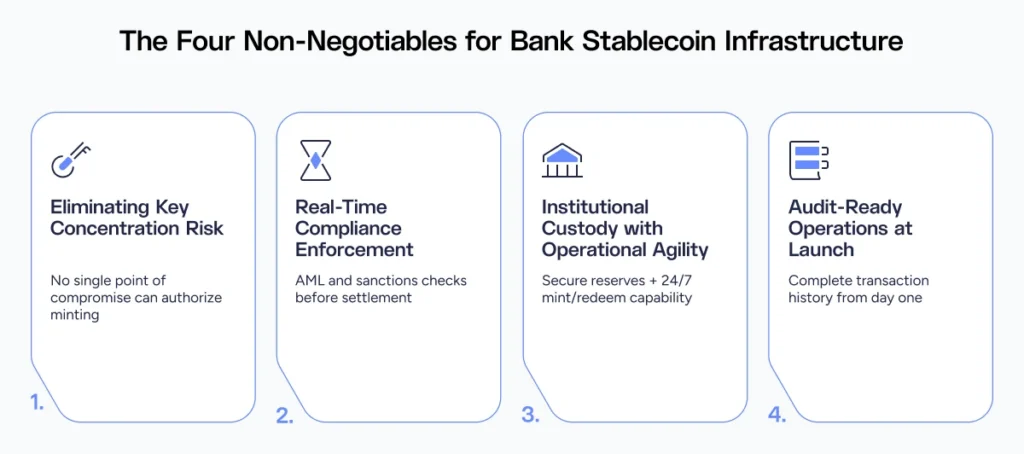 The Four Non-Negotiables for Bank Stablecoin Infrastructure

Eliminating Key Concentration Risk

No single point of compromise can authorize minting

1.

Real-Time Compliance Enforcement

AML and sanctions checks before settlement

2.

Institutional Custody with Operational Agility

Secure reserves + 24/7 mint/redeem capability

3.

Audit-Ready Operations at Launch

Complete transaction history from day one

4.